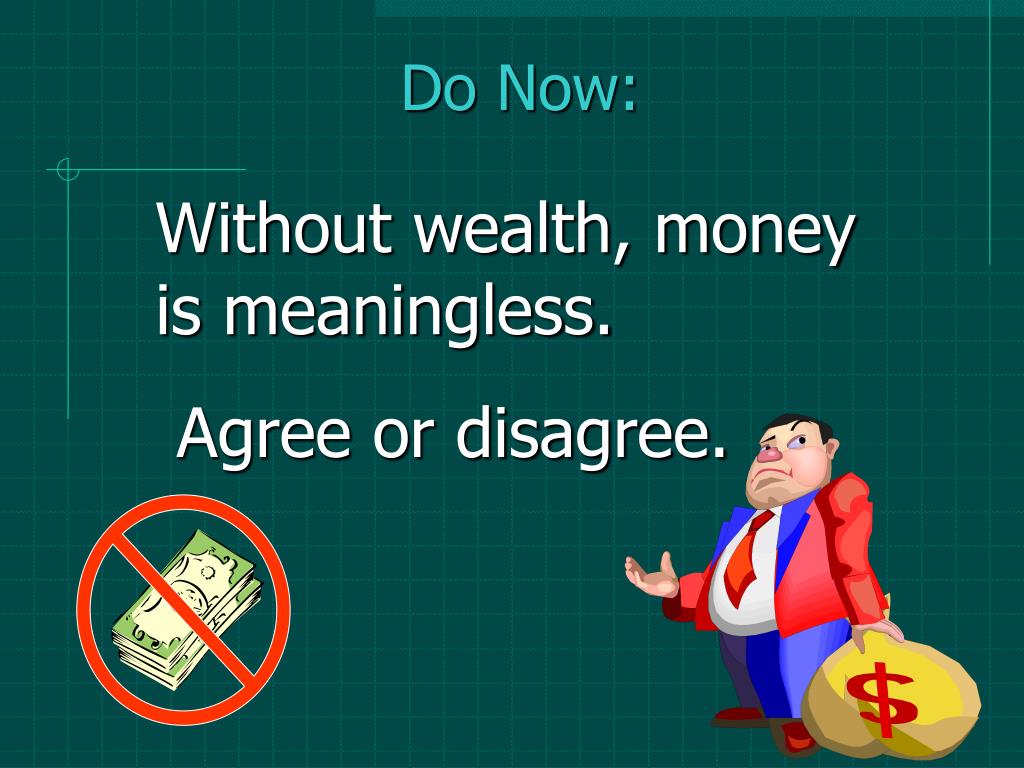 Do Now:

Without wealth, money is meaningless.

Agree or disagree.

$